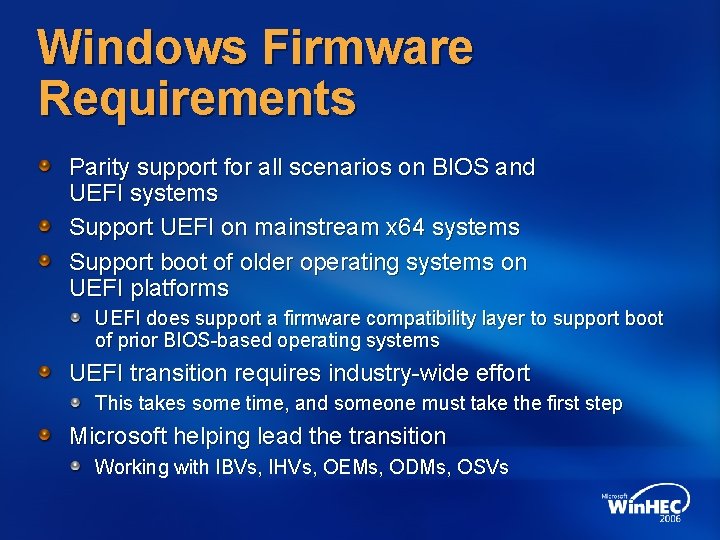 Windows Firmware Requirements

Parity support for all scenarios on BIOS and UEFI systems

Support UEFI on mainstream x64 systems

Support boot of older operating systems on UEFI platforms

UEFI does support a firmware compatibility layer to support boot of prior BIOS-based operating systems

UEFI transition requires industry-wide effort

This takes some time, and someone must take the first step

Microsoft helping lead the transition

Working with IBVs, IHVs, OEMs, ODMs, OSVs

Microsoft WinHEC 2006